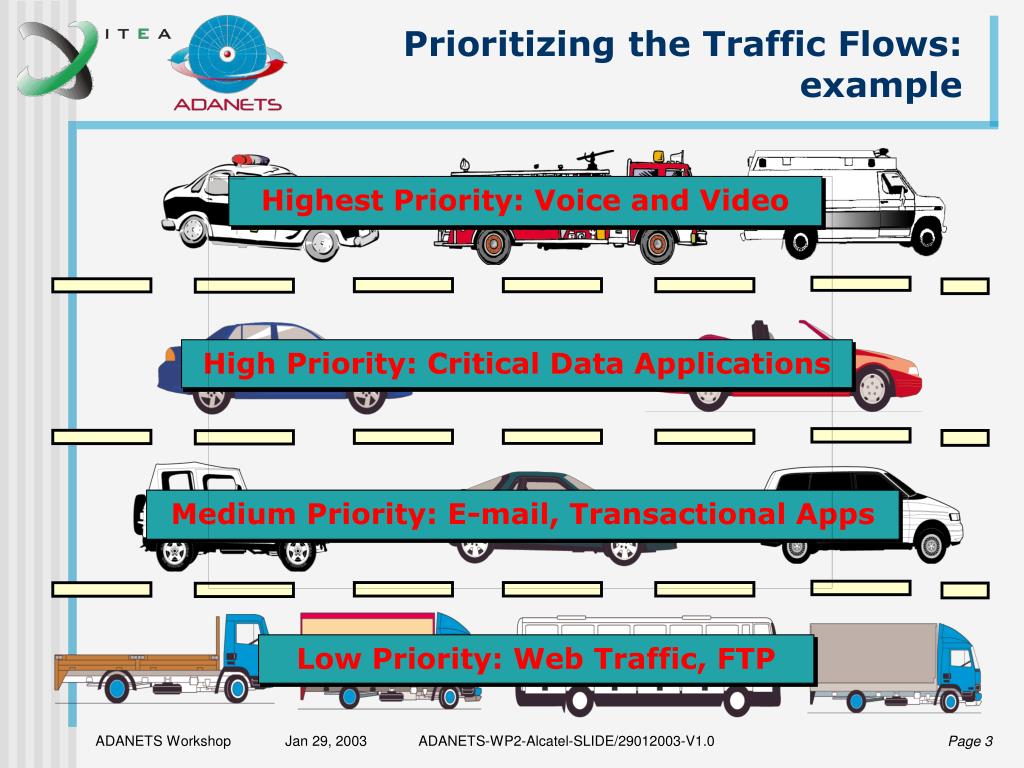 ITEA

ADANETS

Prioritizing the Traffic Flows: example

Highest Priority: Voice and Video

High Priority: Critical Data Applications

Medium Priority: E-mail, Transactional Apps

Low Priority: Web Traffic, FTP

ADANETS Workshop Jan 29, 2003 ADANETS-WP2-Alcatel-SLIDE/29012003-V1.0 Page 3